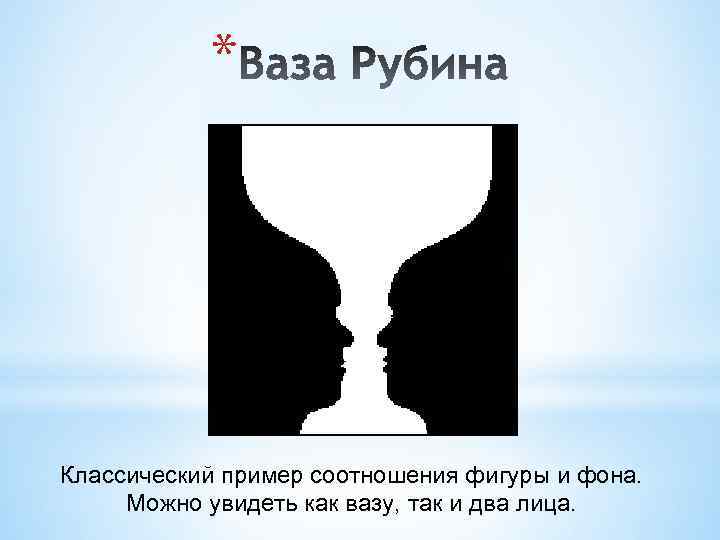 *Ваза Рубина

Классический пример соотношения фигуры и фона. Можно увидеть как вазу, так и два лица.